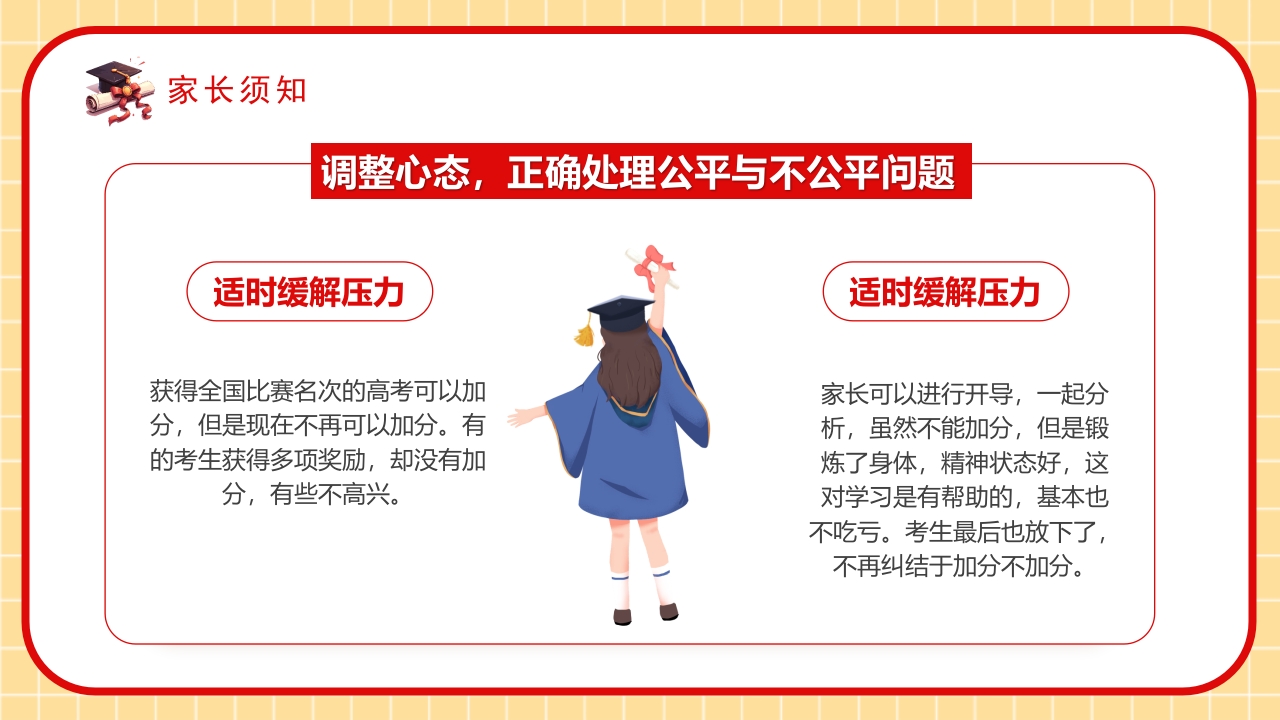 家长须知

调整心态，正确处理公平与不公平问题

适时缓解压力

获得全国比赛名次的高考可以加分，但是现在不再可以加分。有的考生获得多项奖励，却没有加分，有些不高兴。

适时缓解压力

家长可以进行开导，一起分析，虽然不能加分，但是锻炼了身体，精神状态好，这对学习是有帮助的，基本也不吃亏。考生最后也放下了，不再纠结于加分不加分。